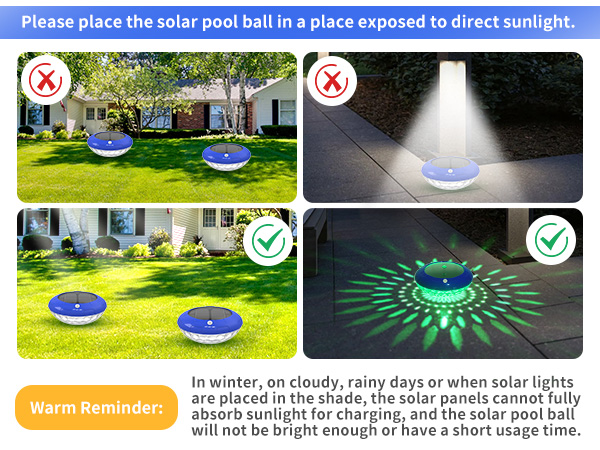 Please place the solar pool ball in a place exposed to direct sunlight.

Warm Reminder:

In winter, on cloudy, rainy days or when solar lights are placed in the shade, the solar panels cannot fully absorb sunlight for charging, and the solar pool ball will not be bright enough or have a short usage time.